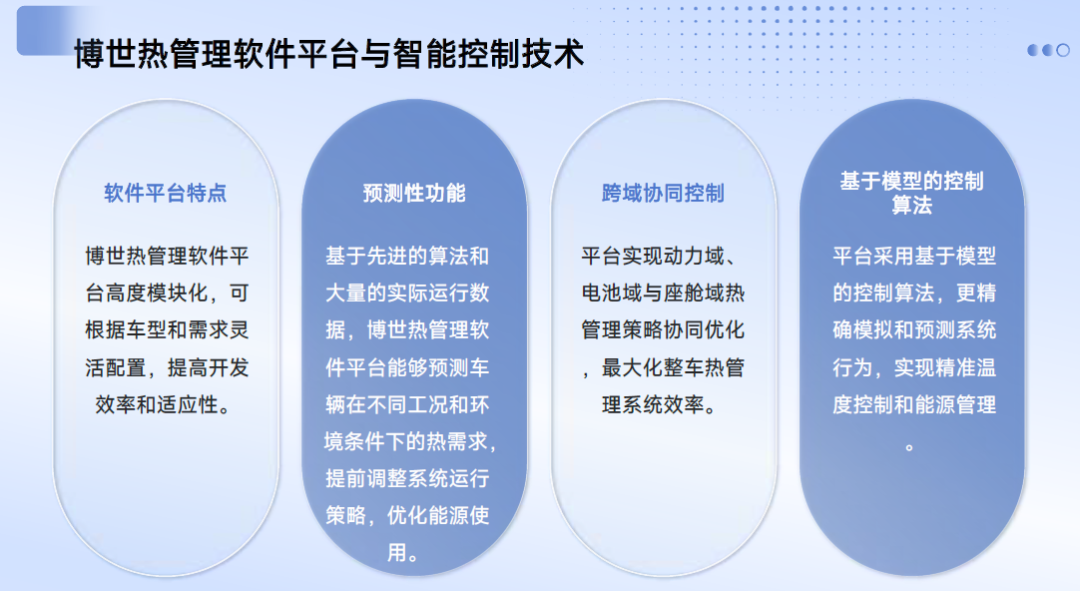 博世热管理软件平台与智能控制技术

软件平台特点

博世热管理软件平台高度模块化，可根据车型和需求灵活配置，提高开发效率和适应性。

预测性功能

基于先进的算法和大量的实际运行数据，博世热管理软件平台能够预测车辆在不同工况和环境条件下的热需求，提前调整系统运行策略，优化能源使用。

跨域协同控制

平台实现动力域、电池域与座舱域热管理策略协同优化，最大化整车热管理系统效率。

基于模型的控制算法

平台采用基于模型的控制算法，更精确模拟和预测系统行为，实现精准温度控制和能源管理。